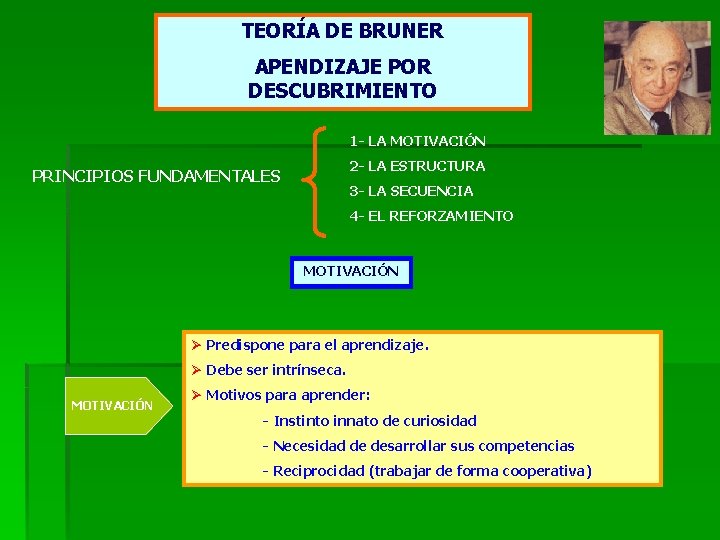 TEORÍA DE BRUNER

APENDIZAJE POR DESCUBRIMIENTO

PRINCIPIOS FUNDAMENTALES

1- LA MOTIVACIÓN
2- LA ESTRUCTURA
3- LA SECUENCIA
4- EL REFORZAMIENTO

MOTIVACIÓN

MOTIVACIÓN

➢ Predispone para el aprendizaje.
➢ Debe ser intrínseca.
➢ Motivos para aprender:
- Instinto innato de curiosidad
- Necesidad de desarrollar sus competencias
- Reciprocidad (trabajar de forma cooperativa)